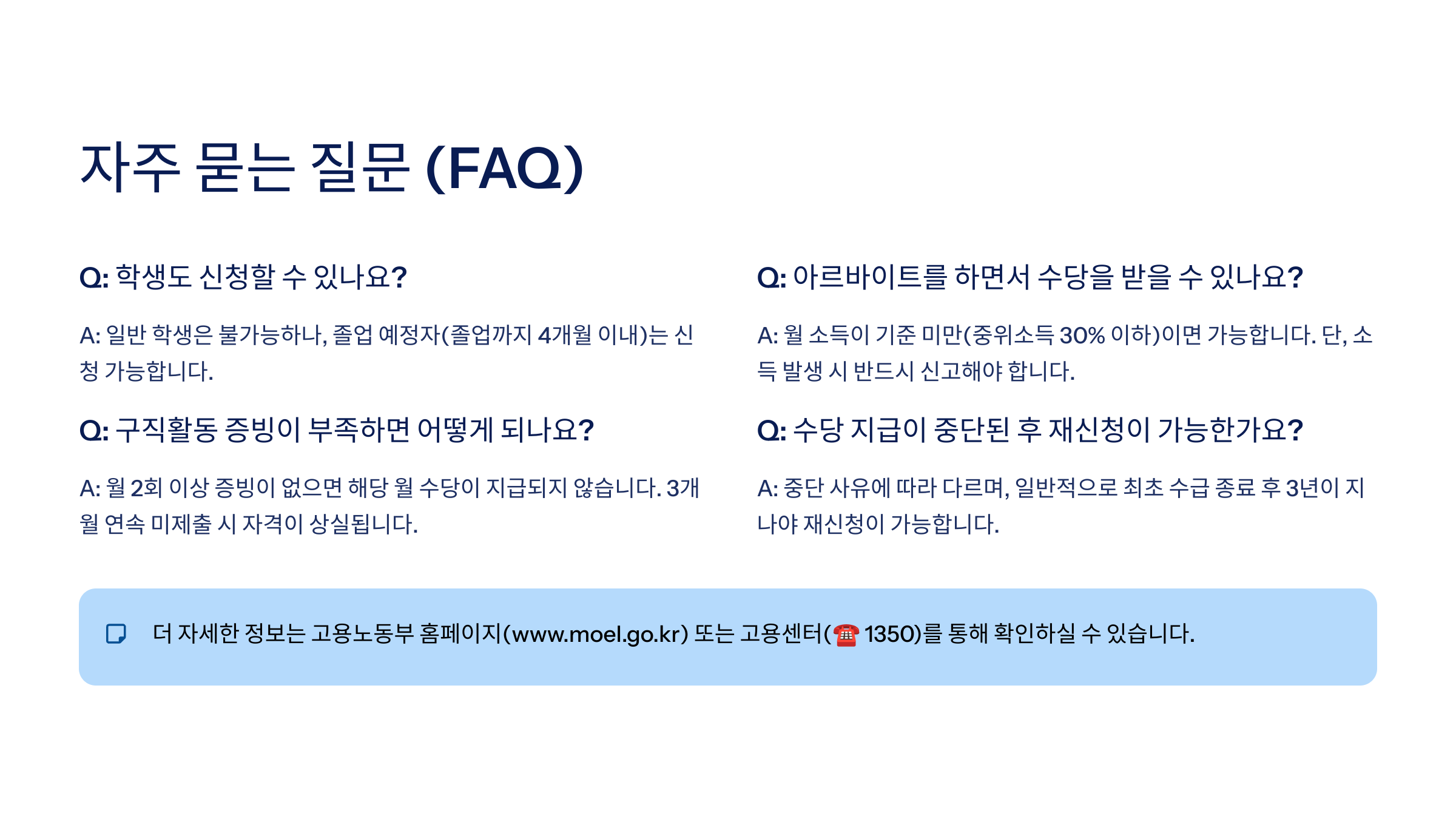 자주 묻는 질문 (FAQ)

Q: 학생도 신청할 수 있나요?

A: 일반 학생은 불가능하나, 졸업 예정자(졸업까지 4개월 이내)는 신청 가능합니다.

Q: 구직활동 증빙이 부족하면 어떻게 되나요?

A: 월 2회 이상 증빙이 없으면 해당 월 수당이 지급되지 않습니다. 3개월 연속 미제출 시 자격이 상실됩니다.

Q: 아르바이트를 하면서 수당을 받을 수 있나요?

A: 월 소득이 기준 미만(중위소득 30% 이하)이면 가능합니다. 단, 소득 발생 시 반드시 신고해야 합니다.

Q: 수당 지급이 중단된 후 재신청이 가능한가요?

A: 중단 사유에 따라 다르며, 일반적으로 최초 수급 종료 후 3년이 지나야 재신청이 가능합니다.

더 자세한 정보는 고용노동부 홈페이지(www.moel.go.kr) 또는 고용센터(☎ 1350)를 통해 확인하실 수 있습니다.